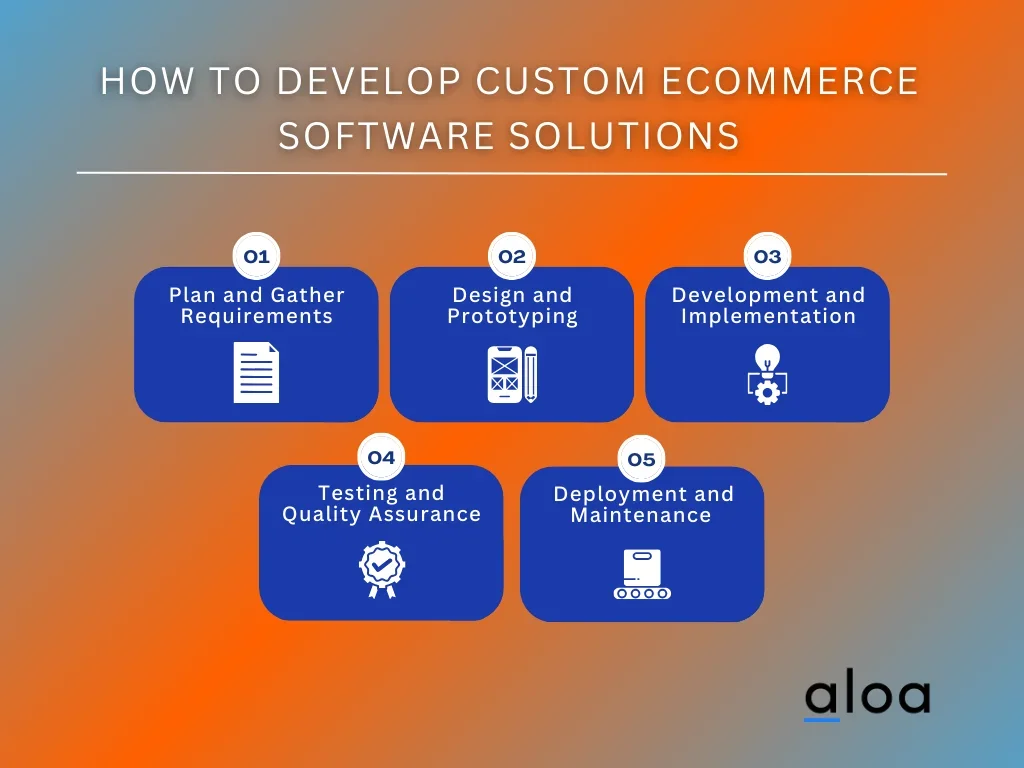 HOW TO DEVELOP CUSTOM ECOMMERCE SOFTWARE SOLUTIONS

01
Plan and Gather Requirements

02
Design and Prototyping

03
Development and Implementation

04
Testing and Quality Assurance

05
Deployment and Maintenance

aloa